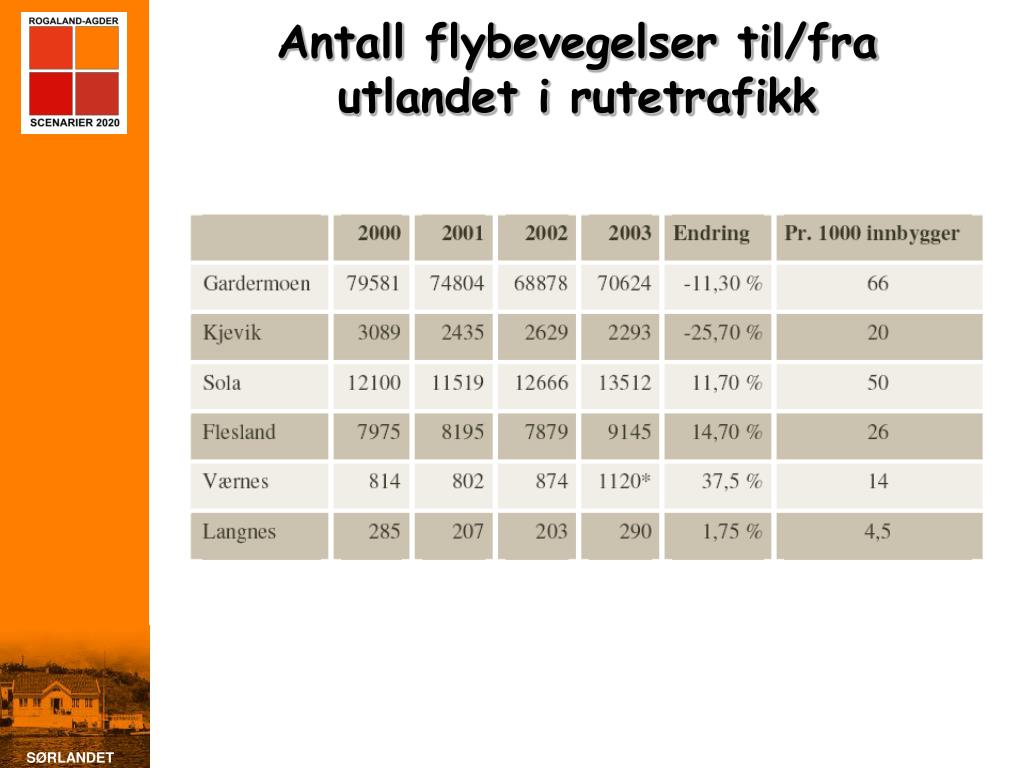 ROGALAND-AGDER
SCENARIER 2020

Antall flybevegelser til/fra utlandet i rutetrafikk

| | 2000 | 2001 | 2002 | 2003 | Endring | Pr. 1000 innbygger |
|---|---|---|---|---|---|---|
| Gardermoen | 79581 | 74804 | 68878 | 70624 | -11,30 % | 66 |
| Kjevik | 3089 | 2435 | 2629 | 2293 | -25,70 % | 20 |
| Sola | 12100 | 11519 | 12666 | 13512 | 11,70 % | 50 |
| Flesland | 7975 | 8195 | 7879 | 9145 | 14,70 % | 26 |
| Værnes | 814 | 802 | 874 | 1120* | 37,5 % | 14 |
| Langnes | 285 | 207 | 203 | 290 | 1,75 % | 4,5 |

SØRLANDET